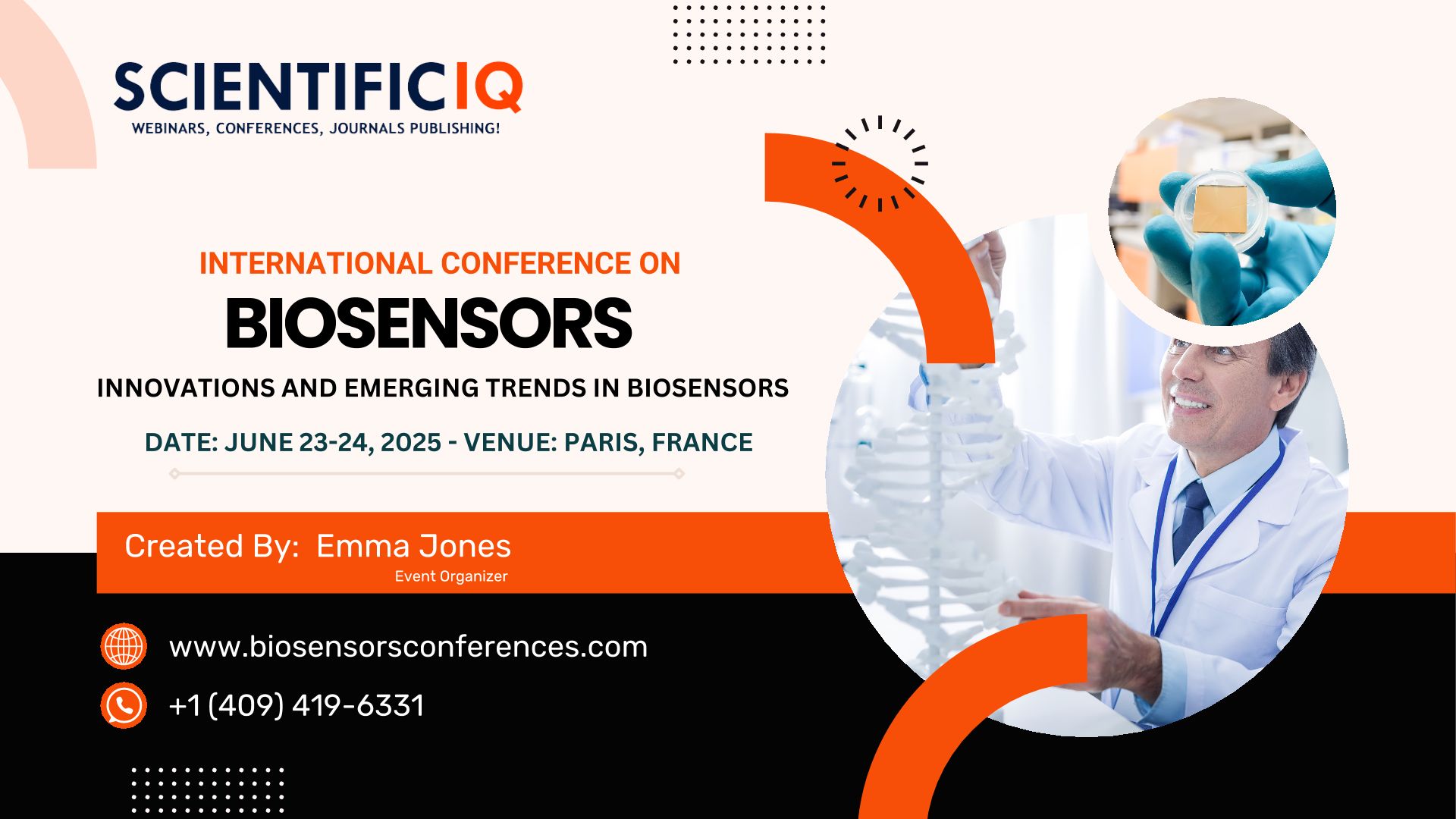 SCIENTIFICIQ
WEBINARS, CONFERENCES, JOURNALS PUBLISHING!

INTERNATIONAL CONFERENCE ON
BIOSENSORS
INNOVATIONS AND EMERGING TRENDS IN BIOSENSORS

DATE: JUNE 23-24, 2025 - VENUE: PARIS, FRANCE

Created By: Emma Jones
Event Organizer

www.biosensorsconferences.com

+1 (409) 419-6331